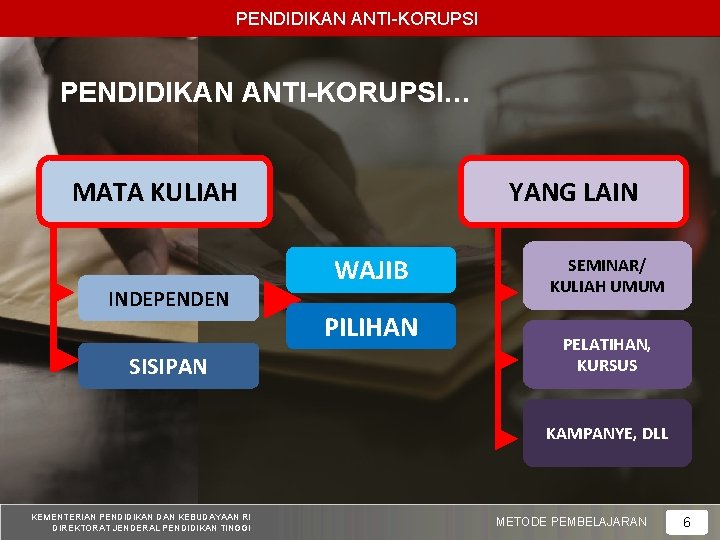 PENDIDIKAN ANTI-KORUPSI

PENDIDIKAN ANTI-KORUPSI…

MATA KULIAH

INDEPENDEN

SISIPAN

WAJIB

PILIHAN

YANG LAIN

SEMINAR/ KULIAH UMUM

PELATIHAN, KURSUS

KAMPANYE, DLL

KEMENTERIAN PENDIDIKAN DAN KEBUDAYAAN RI
DIREKTORAT JENDERAL PENDIDIKAN TINGGI

METODE PEMBELAJARAN

6